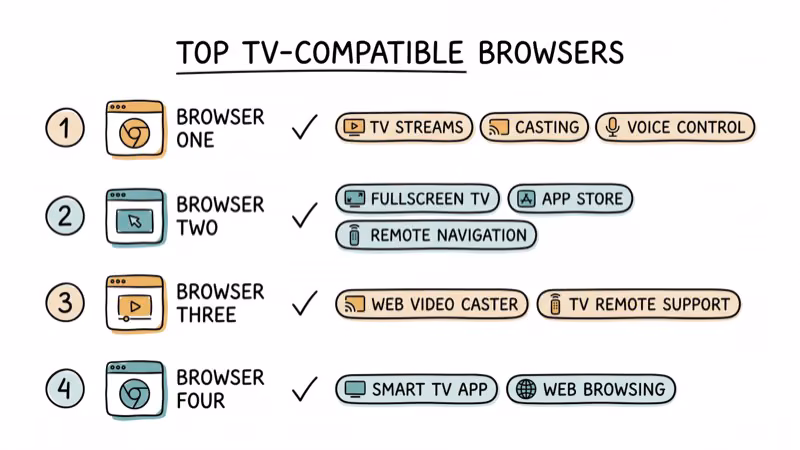 TOP TV-COMPATIBLE BROWSERS

1 BROWSER ONE ✓ TV STREAMS CASTING VOICE CONTROL

2 BROWSER TWO ✓ FULLSCREEN TV APP STORE REMOTE NAVIGATION

3 BROWSER THREE ✓ WEB VIDEO CASTER TV REMOTE SUPPORT

4 BROWSER FOUR ✓ SMART TV APP WEB BROWSING